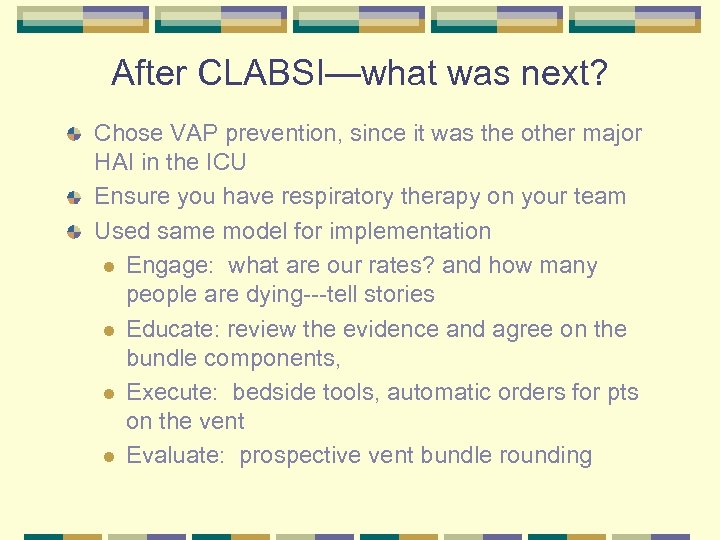 After CLABSI—what was next?

Chose VAP prevention, since it was the other major HAI in the ICU

Ensure you have respiratory therapy on your team

Used same model for implementation

Engage: what are our rates? and how many people are dying---tell stories

Educate: review the evidence and agree on the bundle components,

Execute: bedside tools, automatic orders for pts on the vent

Evaluate: prospective vent bundle rounding